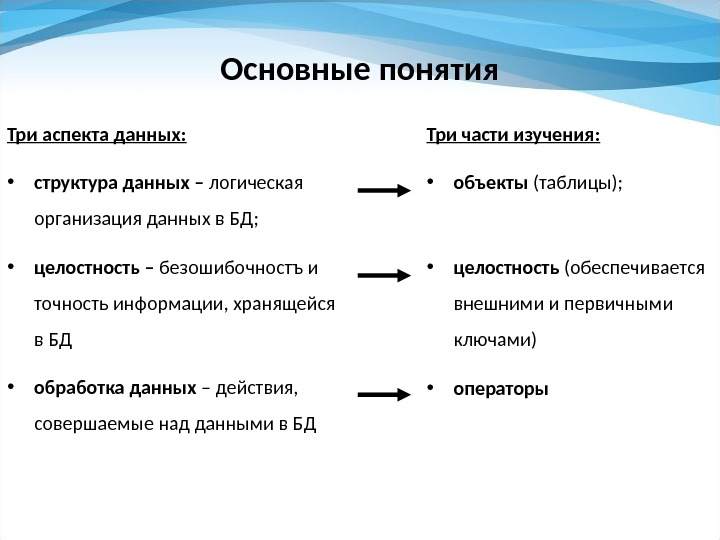 Основные понятия

Три аспекта данных:

• структура данных – логическая организация данных в БД;

• целостность – безошибочностъ и точность информации, хранящейся в БД

• обработка данных – действия, совершаемые над данными в БД

Три части изучения:

• объекты (таблицы);

• целостность (обеспечивается внешними и первичными ключами)

• операторы